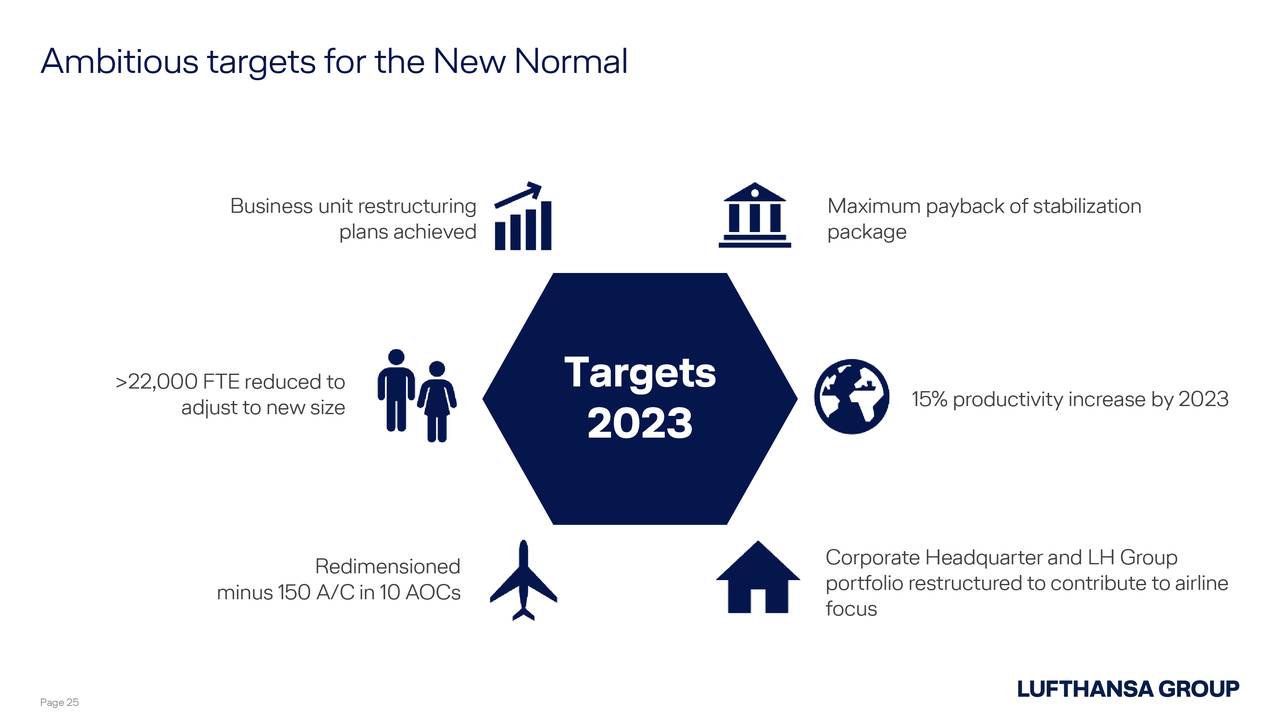 Ambitious targets for the New Normal

Business unit restructuring plans achieved

Maximum payback of stabilization package

>22,000 FTE reduced to adjust to new size

Targets 2023

15% productivity increase by 2023

Redimensioned minus 150 A/C in 10 AOCs

Corporate Headquarter and LH Group portfolio restructured to contribute to airline focus

Page 25

LUFTHANSA GROUP